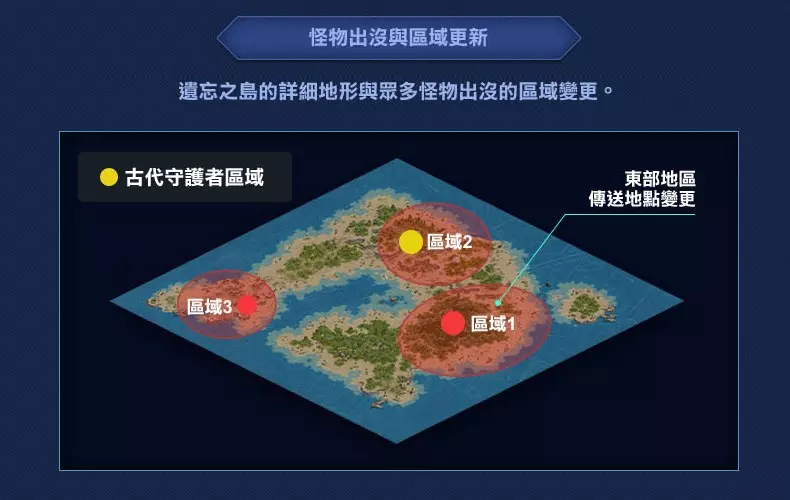 怪物出沒與區域更新

遺忘之島的詳細地形與眾多怪物出沒的區域變更。

古代守護者區域

東部地區
傳送地點變更

區域2

區域3

區域1